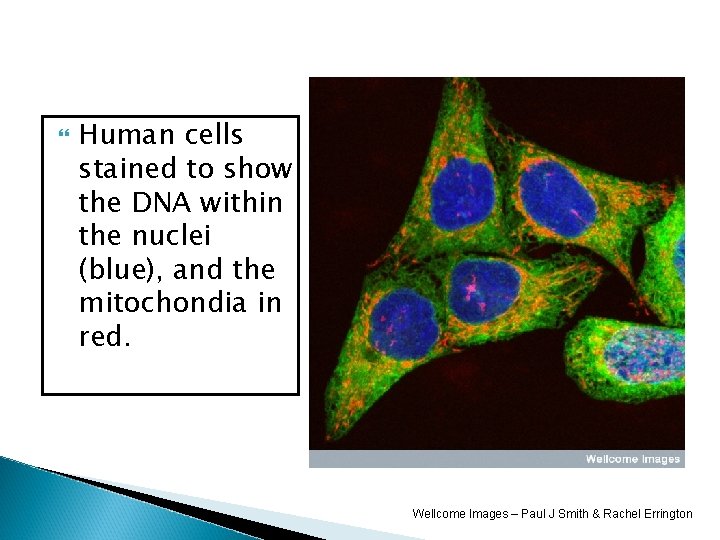 Human cells stained to show the DNA within the nuclei (blue), and the mitochondia in red.

Wellcome Images

Wellcome Images – Paul J Smith & Rachel Errington